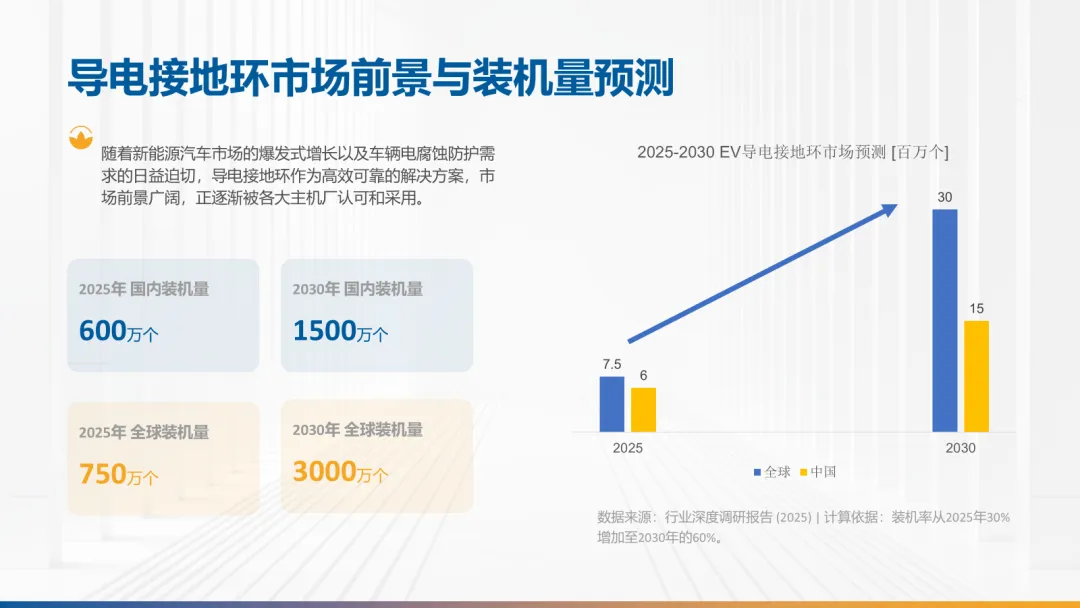 导电接地环市场前景与装机量预测

随着新能源汽车市场的爆发式增长以及车辆电腐蚀防护需求的日益迫切，导电接地环作为高效可靠的解决方案，市场前景广阔，正逐渐被各大主机厂认可和采用。

2025年 国内装机量
600万个

2030年 国内装机量
1500万个

2025年 全球装机量
750万个

2030年 全球装机量
3000万个

2025-2030 EV导电接地环市场预测 [百万个]

7.5
6
30
15
2025
2030
全球 中国

数据来源：行业深度调研报告 (2025) | 计算依据：装机率从2025年30%增加至2030年的60%。